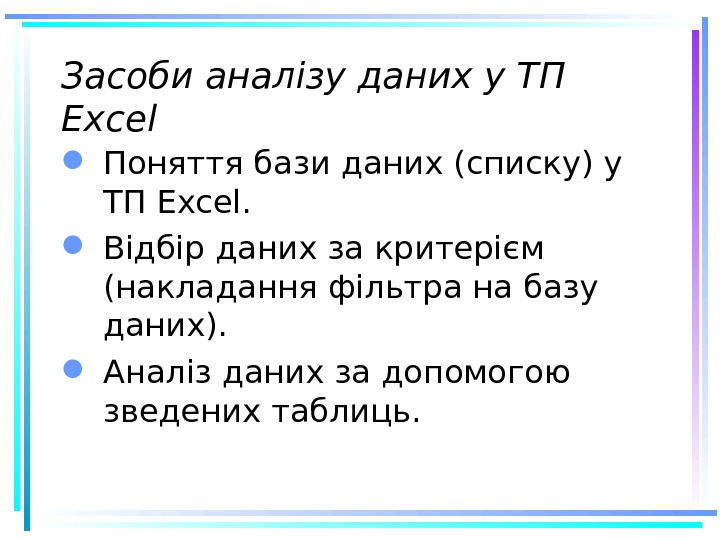 Засоби аналізу даних у ТП Excel

Поняття бази даних (списку) у ТП Excel.

Відбір даних за критерієм (накладання фільтра на базу даних).

Аналіз даних за допомогою зведених таблиць.